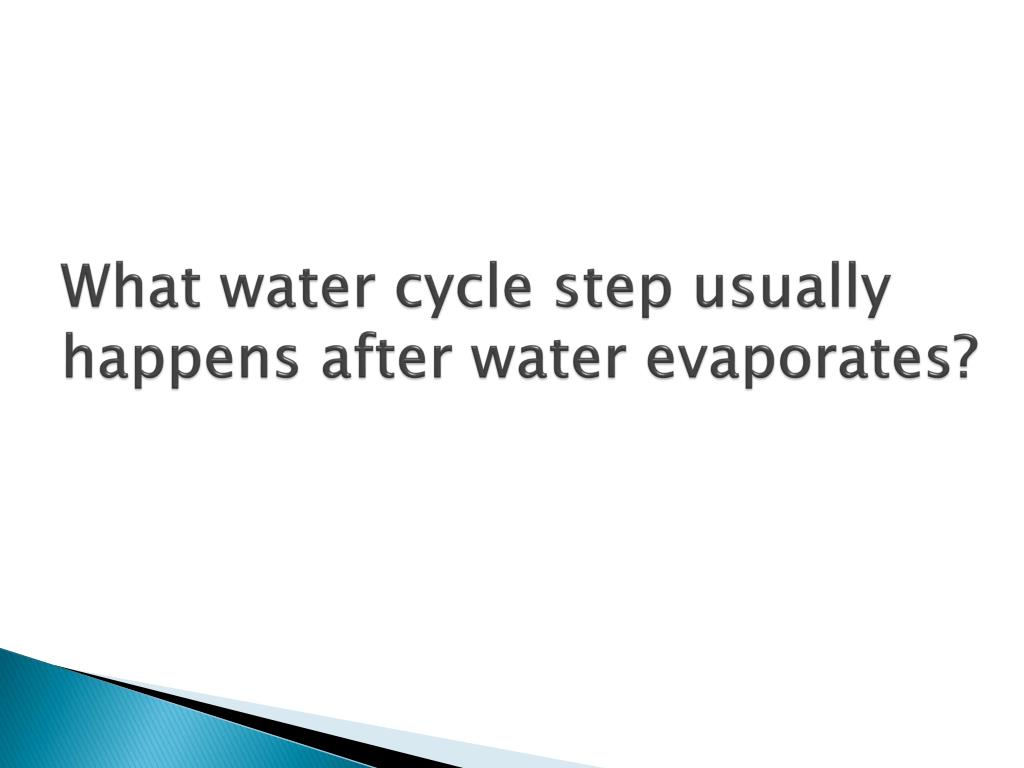 What water cycle step usually happens after water evaporates?